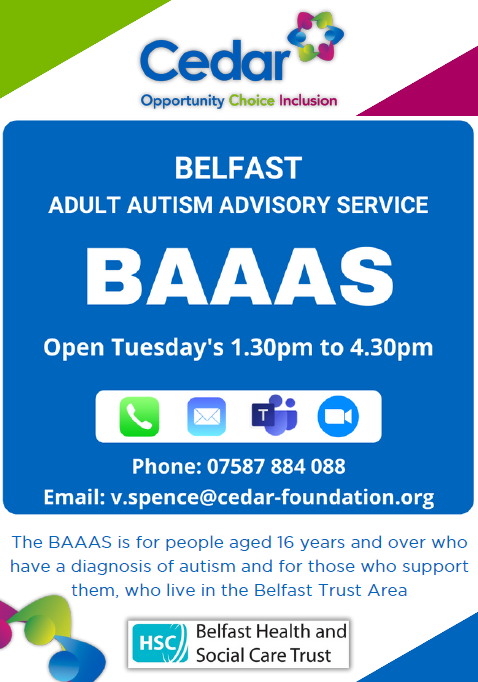 Cedar
Opportunity Choice Inclusion

BELFAST
ADULT AUTISM ADVISORY SERVICE

BAAAS

Open Tuesday's 1.30pm to 4.30pm

T

Phone: 07587 884 088
Email: v.spence@cedar-foundation.org

The BAAAS is for people aged 16 years and over who have a diagnosis of autism and for those who support them, who live in the Belfast Trust Area

HSC Belfast Health and Social Care Trust